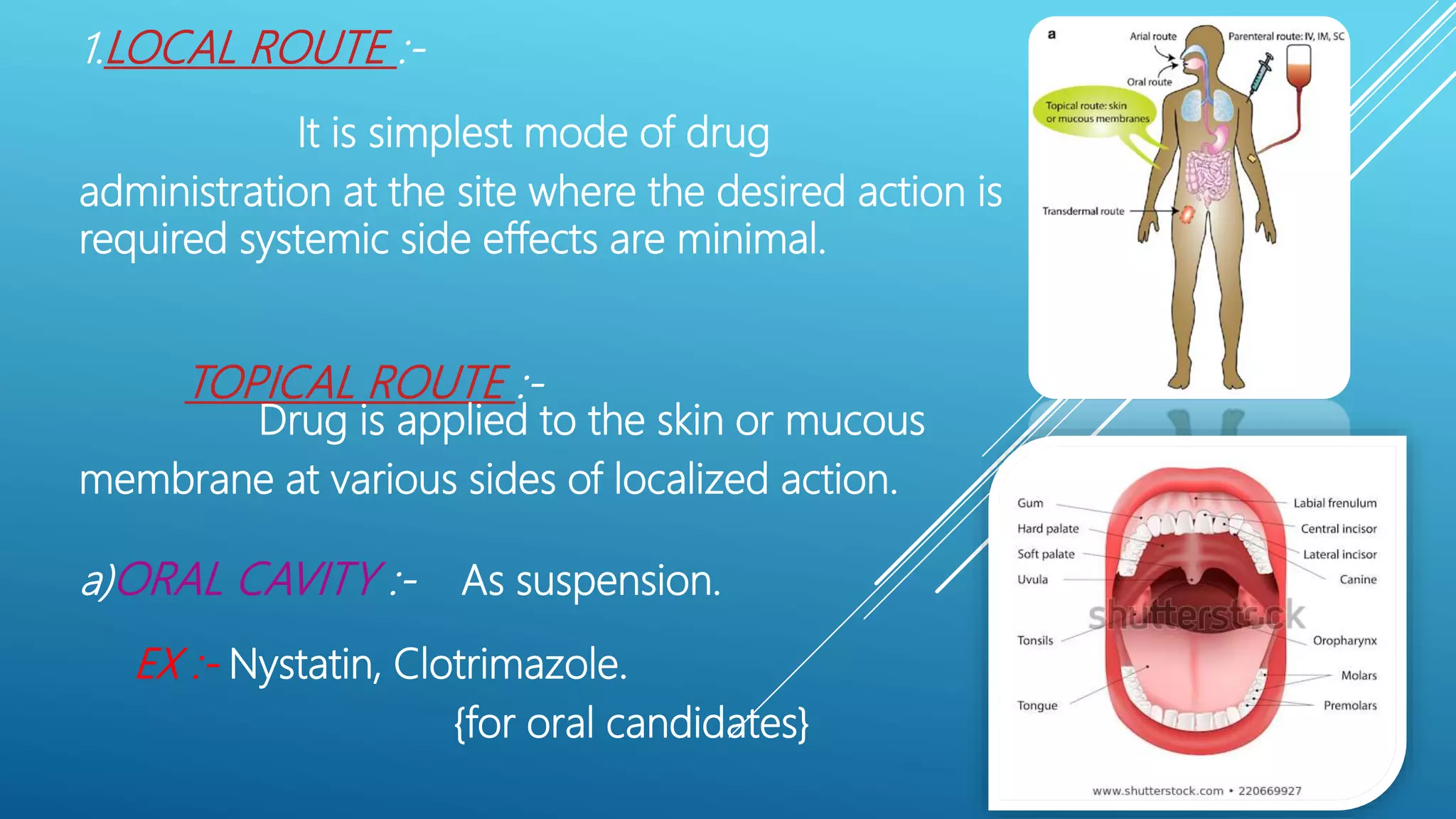 1.LOCAL ROUTE :-

It is simplest mode of drug administration at the site where the desired action is required systemic side effects are minimal.

TOPICAL ROUTE :-
Drug is applied to the skin or mucous membrane at various sides of localized action.

a)ORAL CAVITY :- As suspension.

EX :- Nystatin, Clotrimazole.
{for oral candidates}

a
Arial route
Parenteral route: IV, IM, SC
Oral route
Topical route: skin or mucous membranes
Transdermal route

Gum
Hard palate
Soft palate
Uvula
Tonsils
Tongue
Labial frenulum
Central incisor
Lateral incisor
Canine
Oropharynx
Molars
Premolars
shutterstock
www.shutterstock.com • 220669927